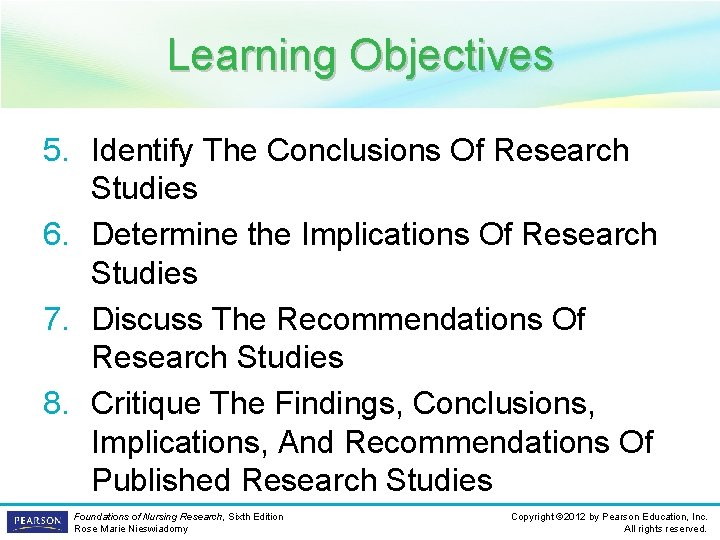 Learning Objectives

5. Identify The Conclusions Of Research Studies
6. Determine the Implications Of Research Studies
7. Discuss The Recommendations Of Research Studies
8. Critique The Findings, Conclusions, Implications, And Recommendations Of Published Research Studies

PEARSON

Foundations of Nursing Research, Sixth Edition
Rose Marie Nieswiadomy

Copyright ©2012 by Pearson Education, Inc.
All rights reserved.